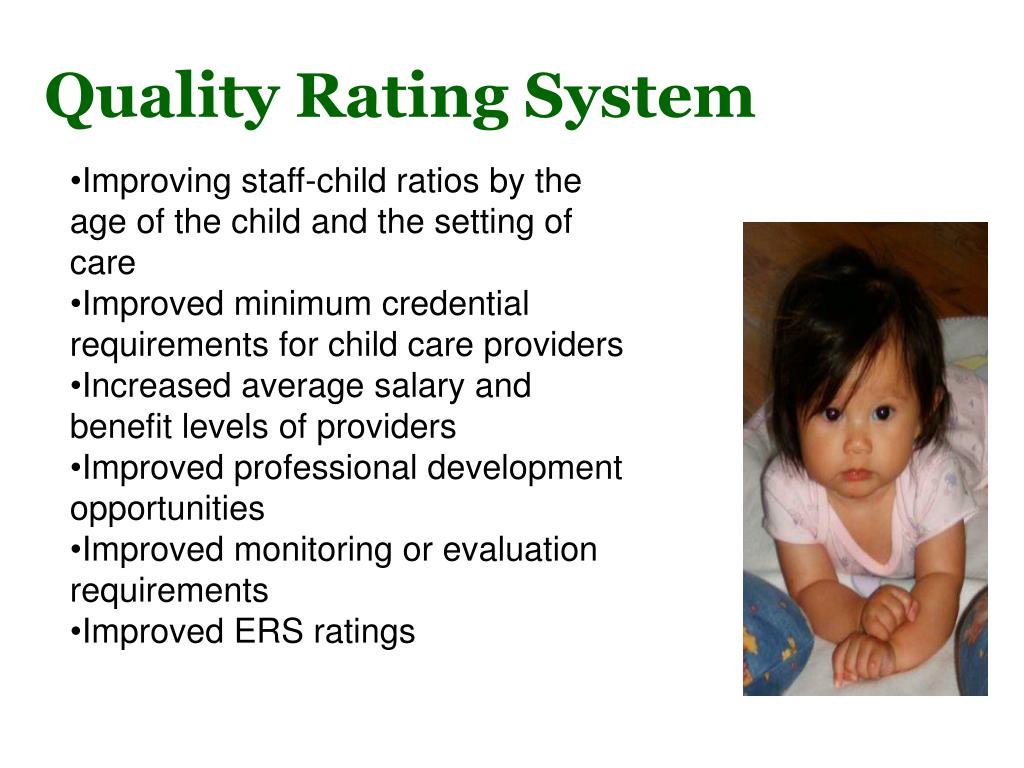 Quality Rating System

•Improving staff-child ratios by the age of the child and the setting of care
•Improved minimum credential requirements for child care providers
•Increased average salary and benefit levels of providers
•Improved professional development opportunities
•Improved monitoring or evaluation requirements
•Improved ERS ratings